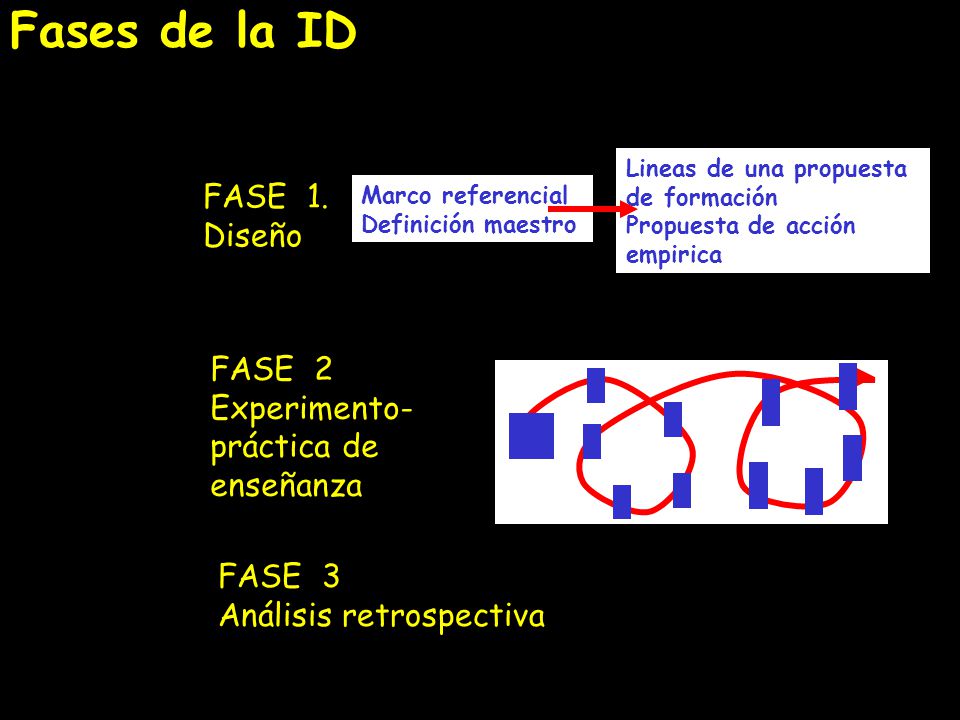 Fases de la ID

FASE 1.
Diseño

Marco referencial
Definición maestro

Lineas de una propuesta de formación
Propuesta de acción empirica

FASE 2
Experimento-práctica de enseñanza

FASE 3
Análisis retrospectiva